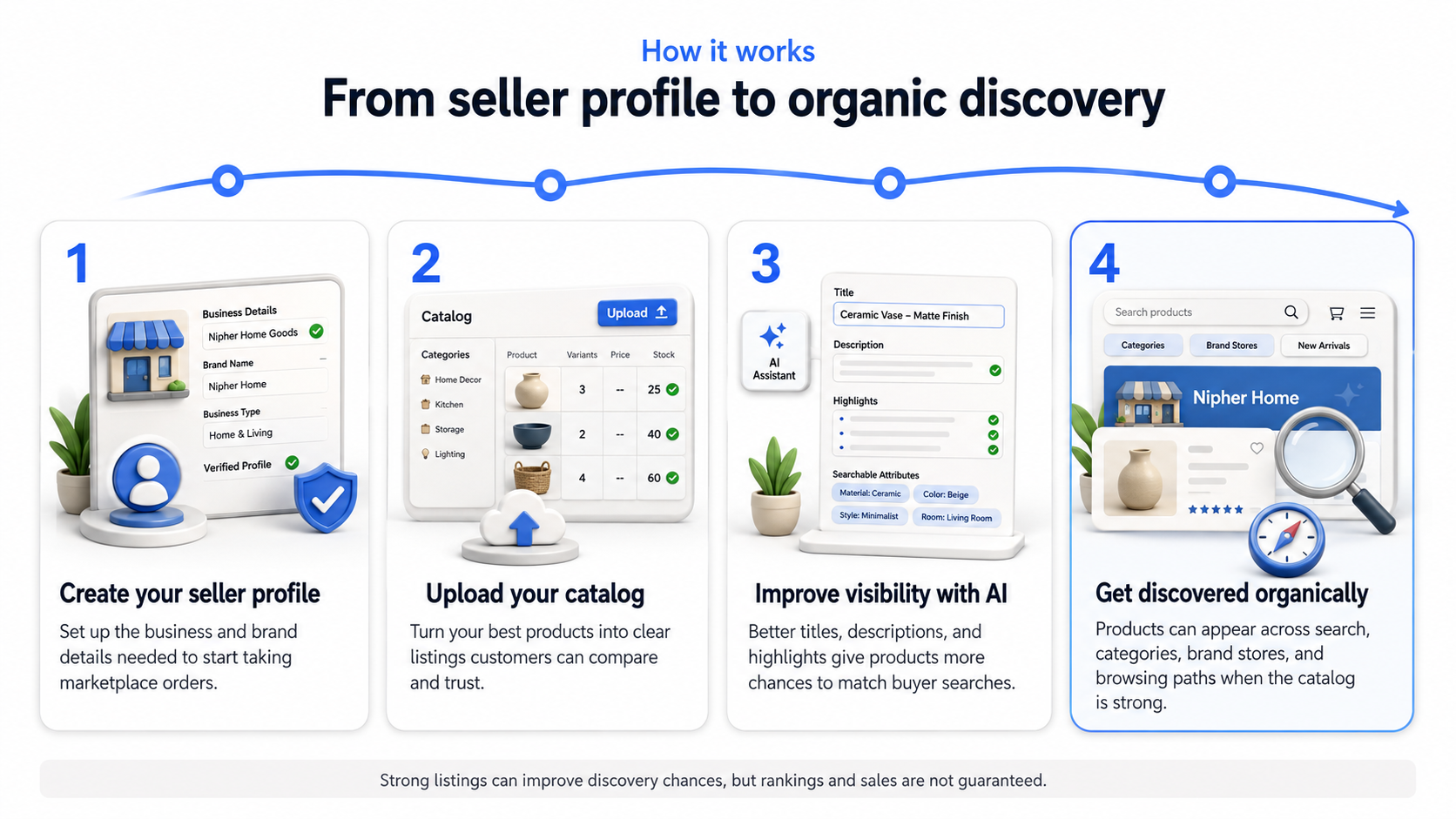 How it works
From seller profile to organic discovery

1

Business Details
Nipher Home Goods
Brand Name
Nipher Home
Business Type
Home & Living
Verified Profile

Create your seller profile
Set up the business and brand details needed to start taking marketplace orders.

2

Catalog
Upload

Categories
Home Decor
Kitchen
Storage
Lighting

| Product | Variants | Price | Stock |
|---|---|---|---|
| | 3 | -- | 25 |
| | 2 | -- | 40 |
| | 4 | -- | 60 |

Upload your catalog
Turn your best products into clear listings customers can compare and trust.

3

AI Assistant
Title
Ceramic Vase – Matte Finish
Description
Highlights
Searchable Attributes
Material: Ceramic
Color: Beige
Style: Minimalist
Room: Living Room

Improve visibility with AI
Better titles, descriptions, and highlights give products more chances to match buyer searches.

4

Search products
Categories
Brand Stores
New Arrivals
Nipher Home

Get discovered organically
Products can appear across search, categories, brand stores, and browsing paths when the catalog is strong.

Strong listings can improve discovery chances, but rankings and sales are not guaranteed.